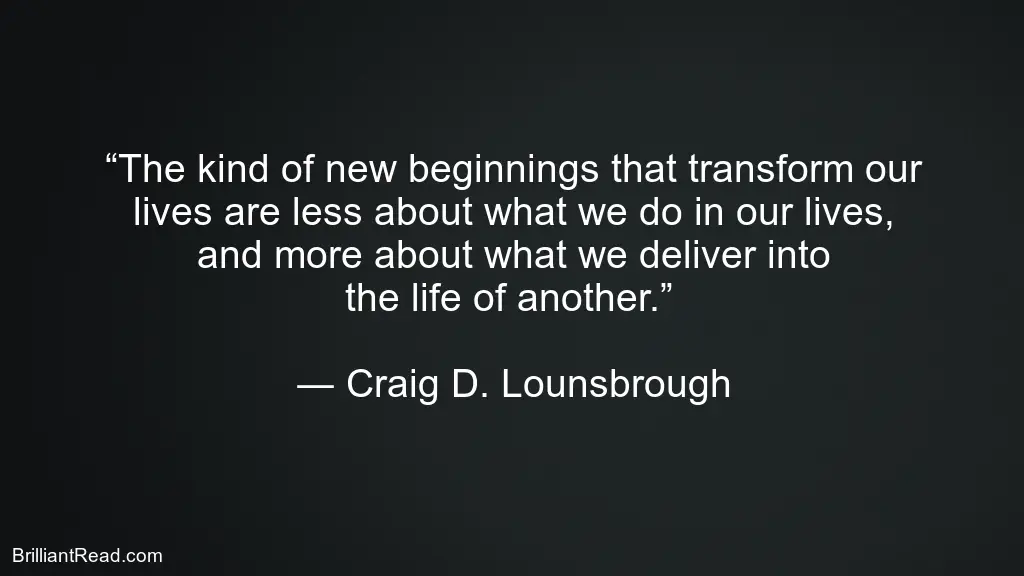 “The kind of new beginnings that transform our lives are less about what we do in our lives, and more about what we deliver into the life of another.”

— Craig D. Lounsbrough

BrilliantRead.com